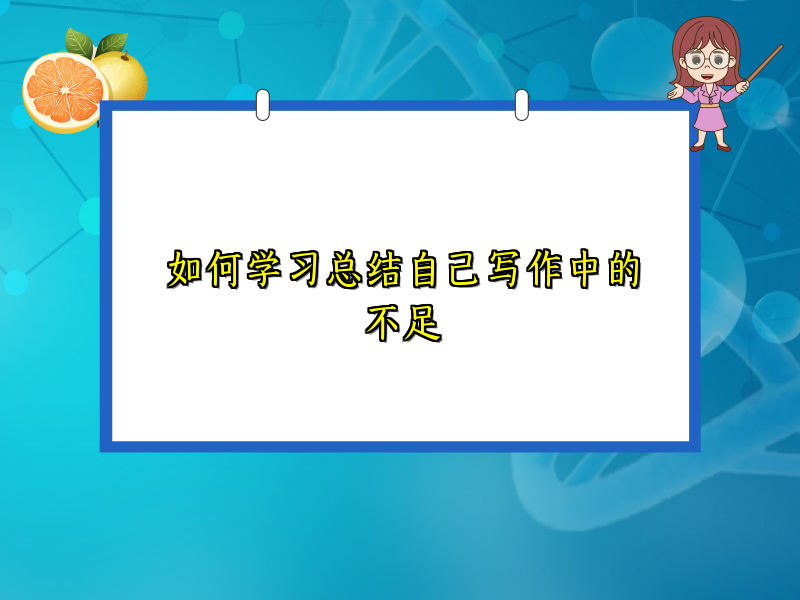 如何学习总结自己写作中的不足